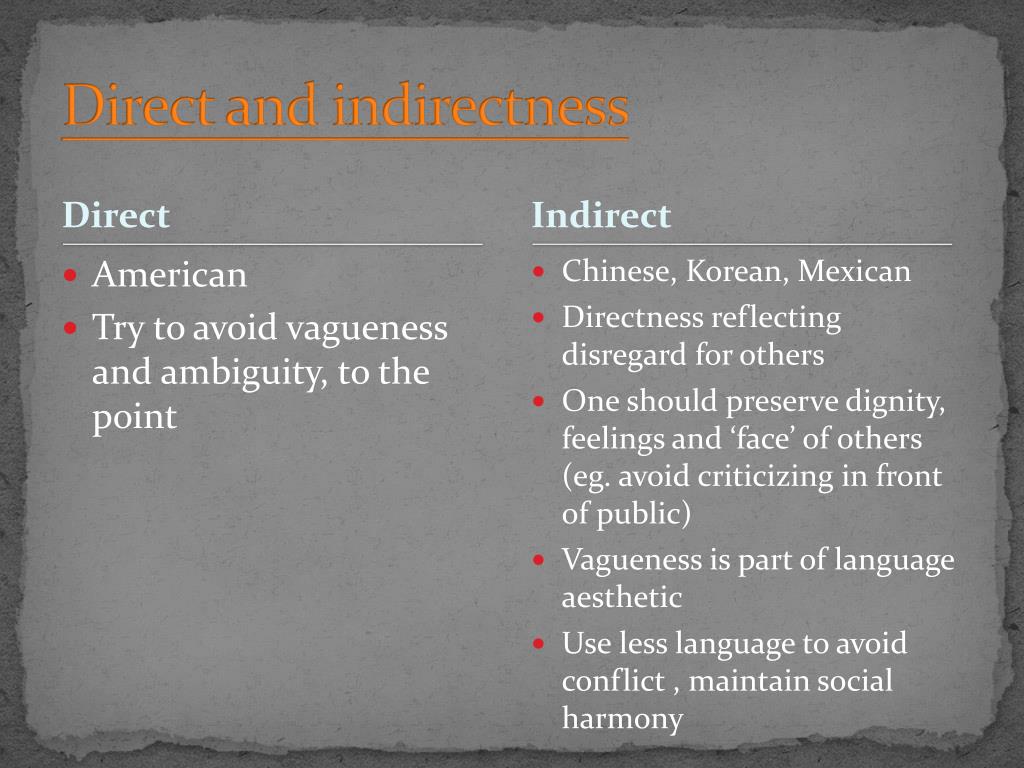 Direct and indirectness

Direct

- American
- Try to avoid vagueness and ambiguity, to the point

Indirect

- Chinese, Korean, Mexican
- Directness reflecting disregard for others
- One should preserve dignity, feelings and ‘face’ of others (eg. avoid criticizing in front of public)
- Vagueness is part of language aesthetic
- Use less language to avoid conflict , maintain social harmony